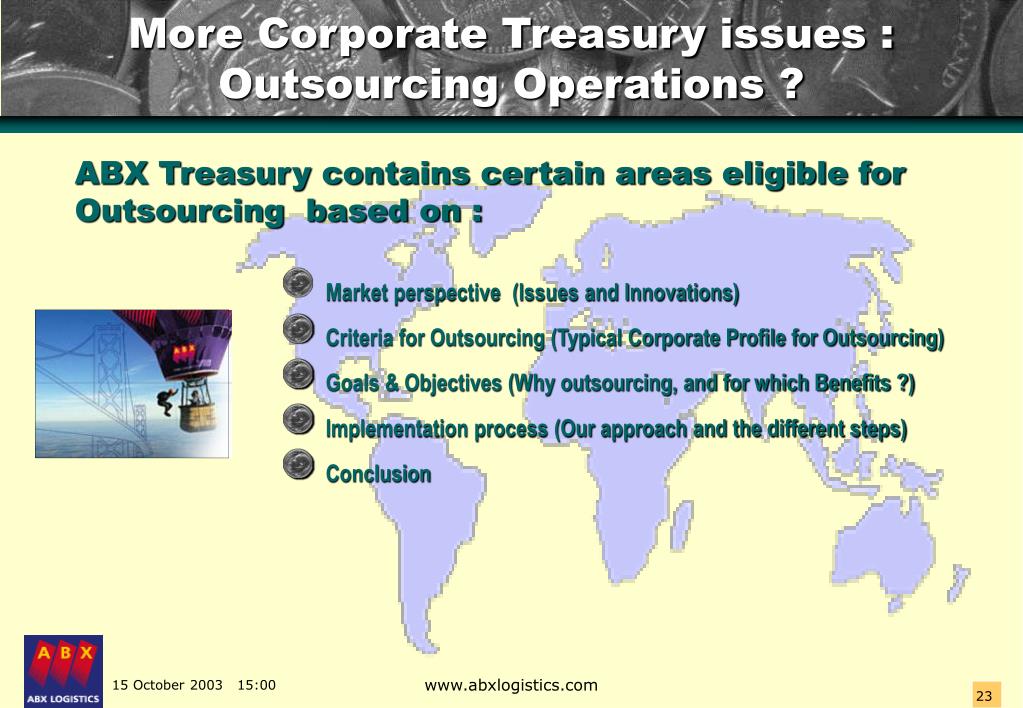 More Corporate Treasury issues : Outsourcing Operations ?

ABX Treasury contains certain areas eligible for Outsourcing based on :

Market perspective (Issues and Innovations)

Criteria for Outsourcing (Typical Corporate Profile for Outsourcing)

Goals & Objectives (Why outsourcing, and for which Benefits ?)

Implementation process (Our approach and the different steps)

Conclusion

A B X
ABX LOGISTICS

15 October 2003 15:00

www.abxlogistics.com

23